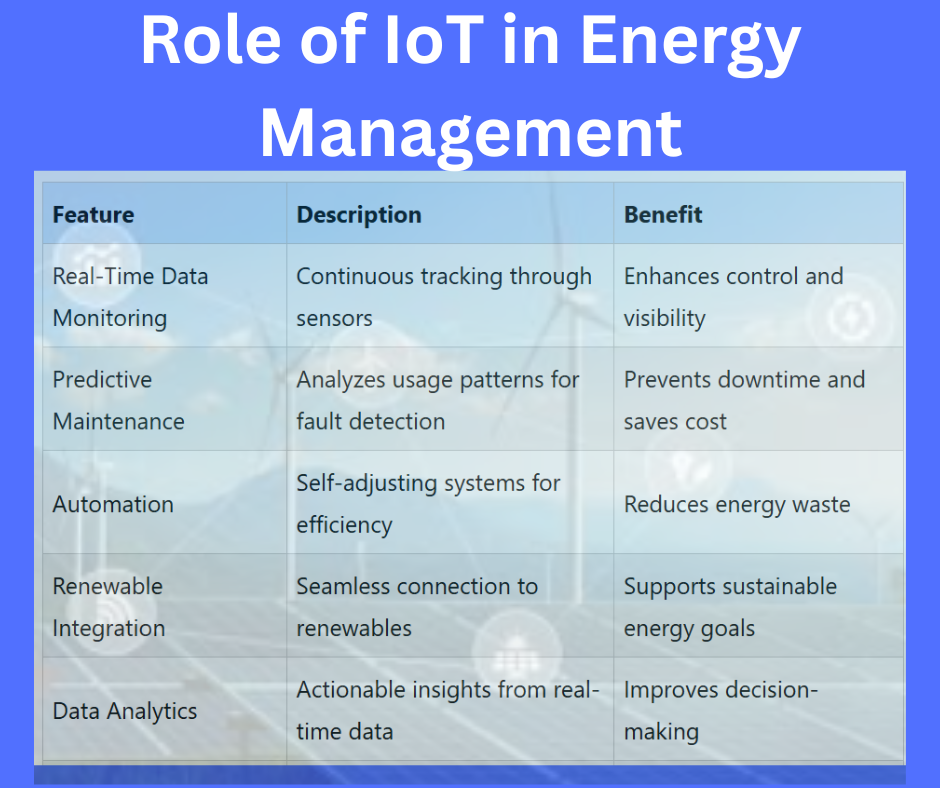 Role of IoT in Energy Management

| Feature | Description | Benefit |
|---|---|---|
| Real-Time Data Monitoring | Continuous tracking through sensors | Enhances control and visibility |
| Predictive Maintenance | Analyzes usage patterns for fault detection | Prevents downtime and saves cost |
| Automation | Self-adjusting systems for efficiency | Reduces energy waste |
| Renewable Integration | Seamless connection to renewables | Supports sustainable energy goals |
| Data Analytics | Actionable insights from real-time data | Improves decision-making |